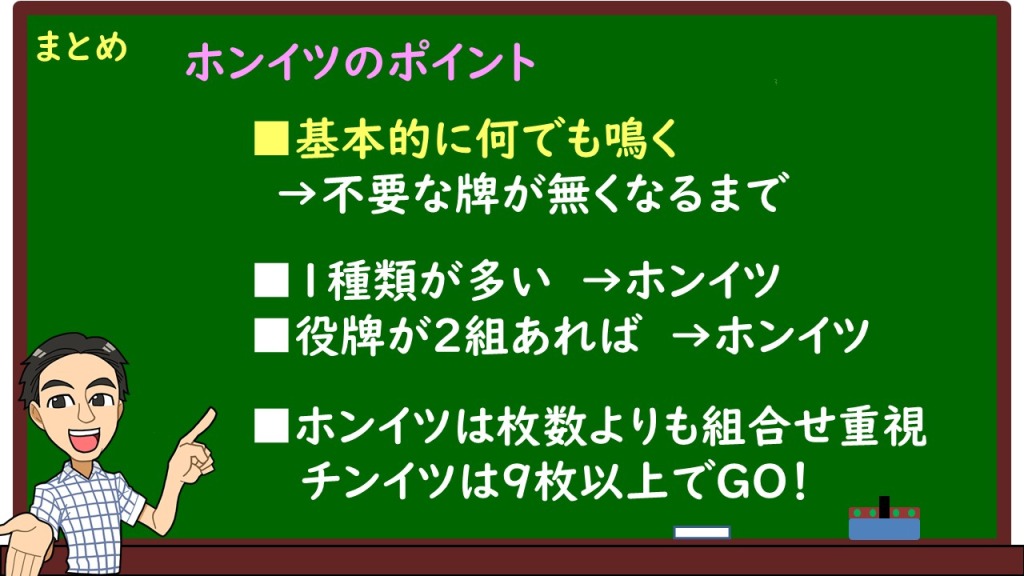 まとめ　ホンイツのポイント

■基本的に何でも鳴く
→不要な牌が無くなるまで

■1種類が多い　→ホンイツ
■役牌が2組あれば　→ホンイツ

■ホンイツは枚数よりも組合せ重視
チンイツは9枚以上でGO！